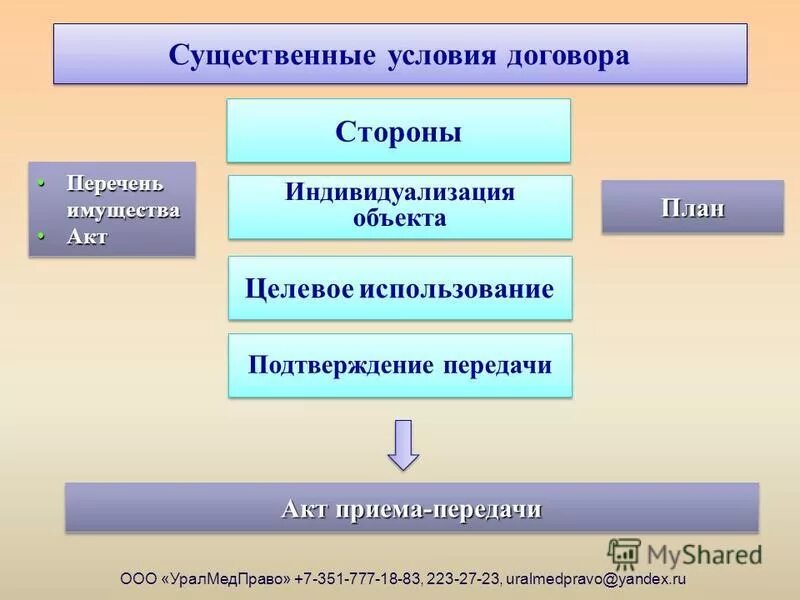 Существенные условия договора

Стороны

• Перечень имущества
• Акт

Индивидуализация объекта

План

Целевое использование

Подтверждение передачи

Акт приема-передачи

MyShared

ООО «УралМедПраво» +7-351-777-18-83, 223-27-23, uralmedpravo@yandex.ru